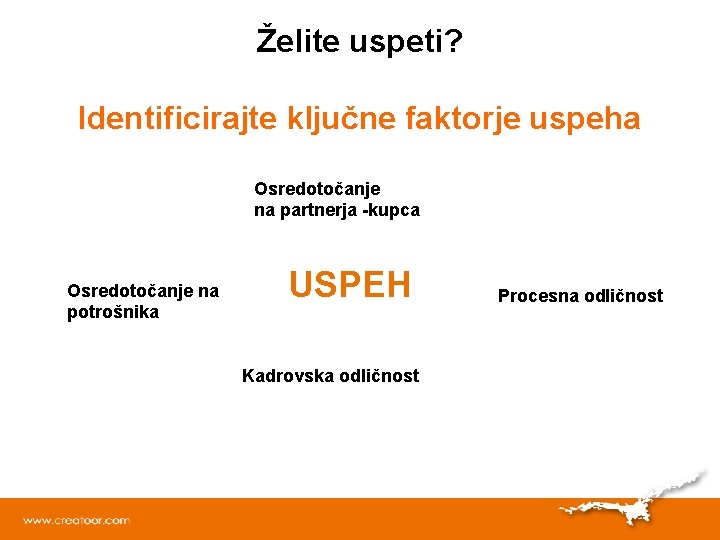 Želite uspeti?

Identificirajte ključne faktorje uspeha

Osredotočanje na partnerja -kupca

Osredotočanje na potrošnika

USPEH

Procesna odličnost

Kadrovska odličnost

www.creatoor.com